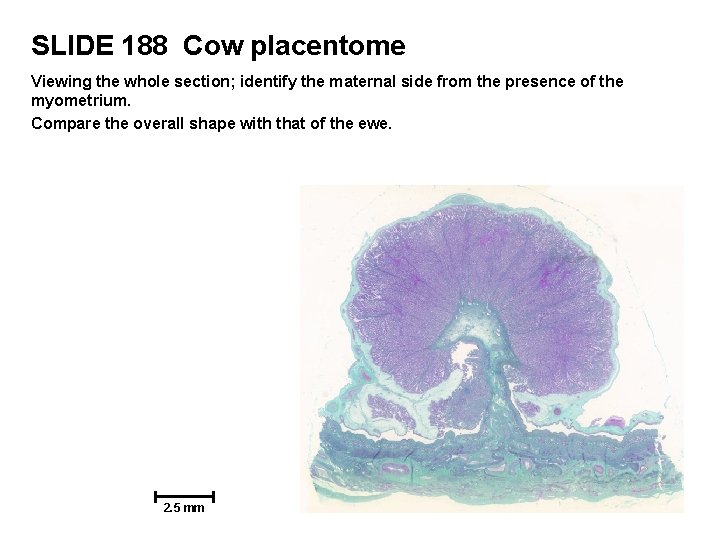 SLIDE 188 Cow placentome

Viewing the whole section; identify the maternal side from the presence of the myometrium.

Compare the overall shape with that of the ewe.

2.5 mm